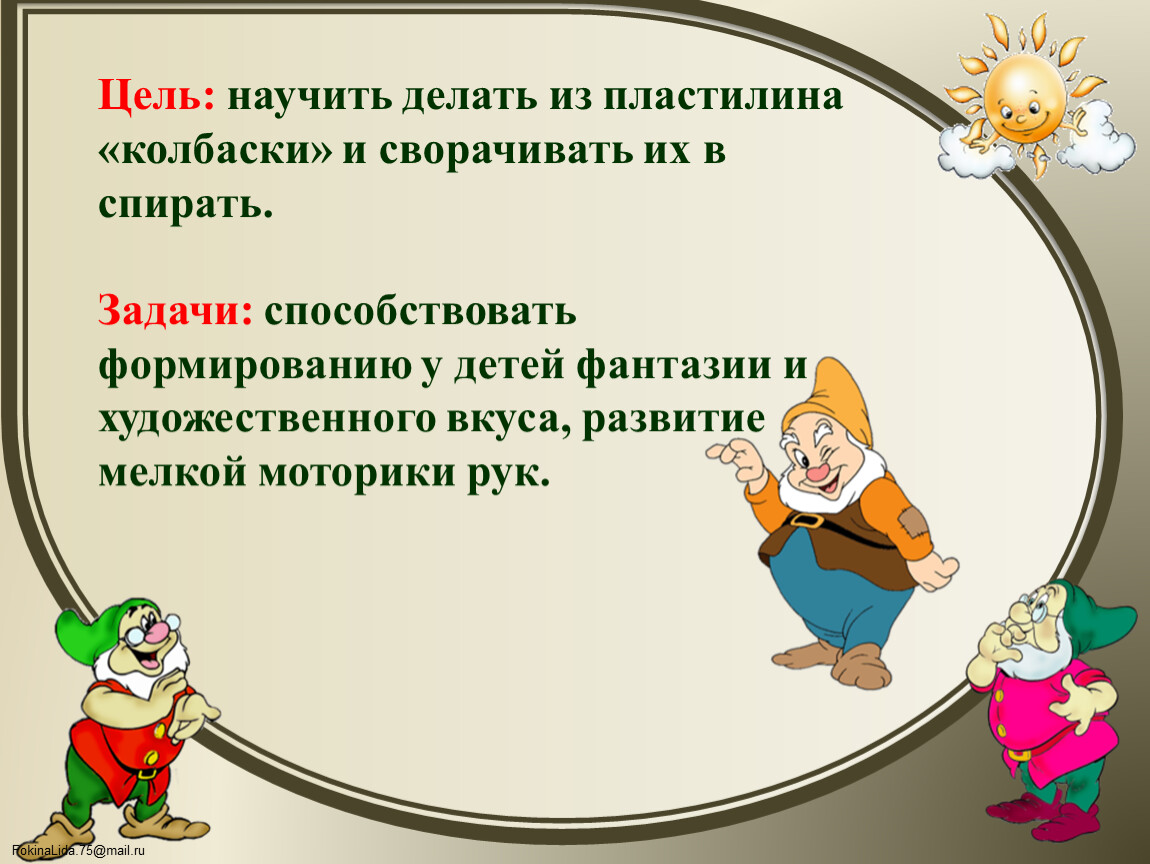 Цель: научить делать из пластилина «колбаски» и сворачивать их в спирать.

Задачи: способствовать формированию у детей фантазии и художественного вкуса, развитие мелкой моторики рук.

FokinaLida.75@mail.ru